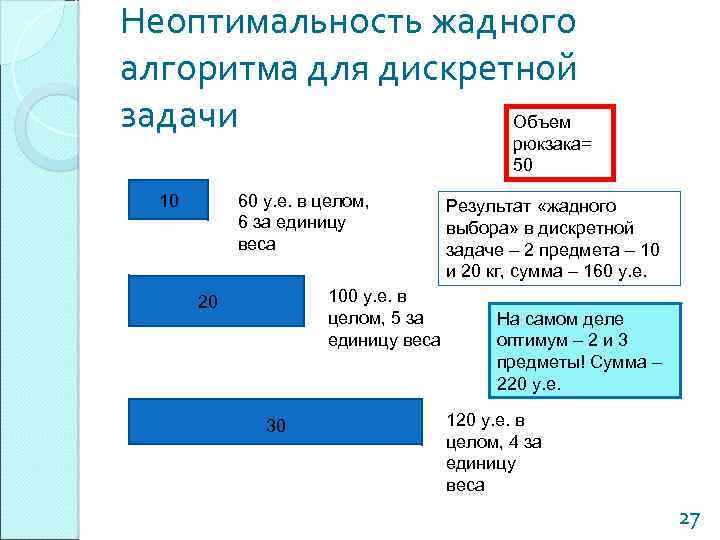 Неоптимальность жадного алгоритма для дискретной задачи

Объем рюкзака= 50

10

60 у.е. в целом, 6 за единицу веса

Результат «жадного выбора» в дискретной задаче – 2 предмета – 10 и 20 кг, сумма – 160 у.е.

20

100 у.е. в целом, 5 за единицу веса

На самом деле оптимум – 2 и 3 предметы! Сумма – 220 у.е.

30

120 у.е. в целом, 4 за единицу веса

27